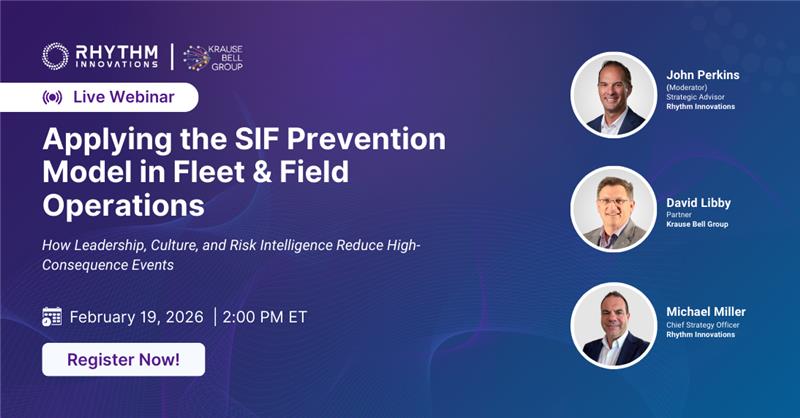 RHYTHM INNOVATIONS | KRAUSE BELL GROUP

Live Webinar

Applying the SIF Prevention Model in Fleet & Field Operations

How Leadership, Culture, and Risk Intelligence Reduce High-Consequence Events

February 19, 2026 | 2:00 PM ET

Register Now!

John Perkins
(Moderator)
Strategic Advisor
Rhythm Innovations

David Libby
Partner
Krause Bell Group

Michael Miller
Chief Strategy Officer
Rhythm Innovations